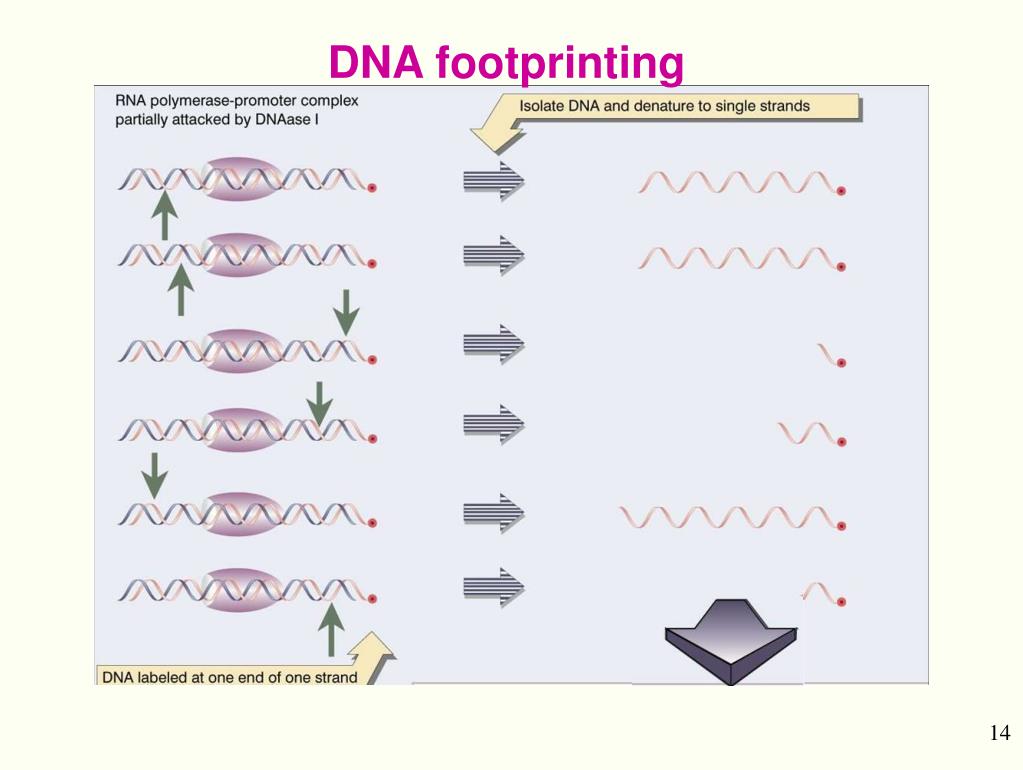 DNA footprinting

RNA polymerase-promoter complex partially attacked by DNAase I

Isolate DNA and denature to single strands

DNA labeled at one end of one strand

14